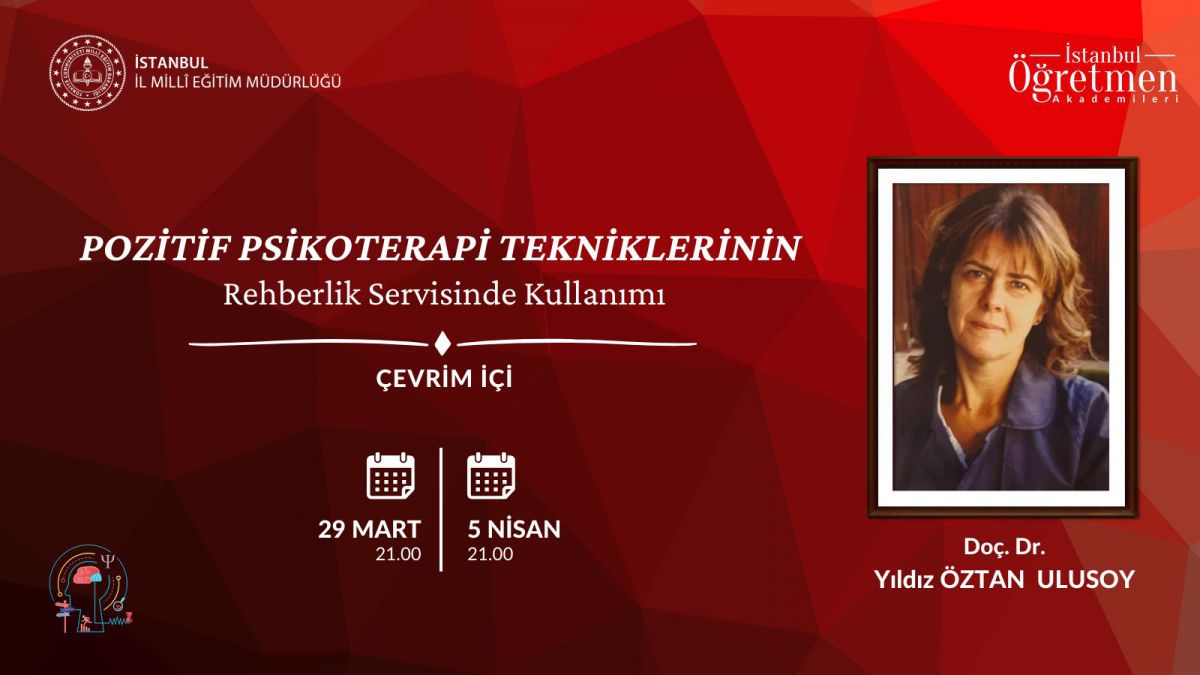 İSTANBUL
İL MİLLÎ EĞİTİM MÜDÜRLÜĞÜ

İstanbul
Öğretmen
Akademileri

POZİTİF PSİKOTERAPİ TEKNİKLERİNİN
Rehberlik Servisinde Kullanımı

ÇEVRİM İÇİ

29 MART
21.00

5 NİSAN
21.00

Doç. Dr.
Yıldız ÖZTAN ULUSOY